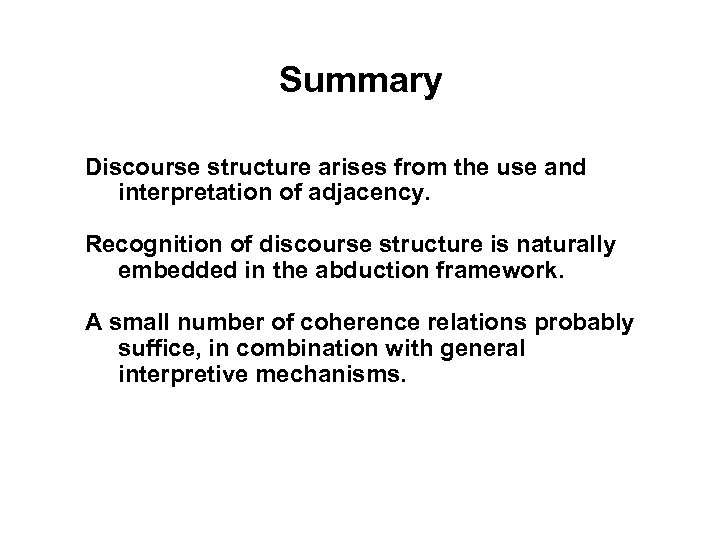 Summary

Discourse structure arises from the use and interpretation of adjacency.

Recognition of discourse structure is naturally embedded in the abduction framework.

A small number of coherence relations probably suffice, in combination with general interpretive mechanisms.